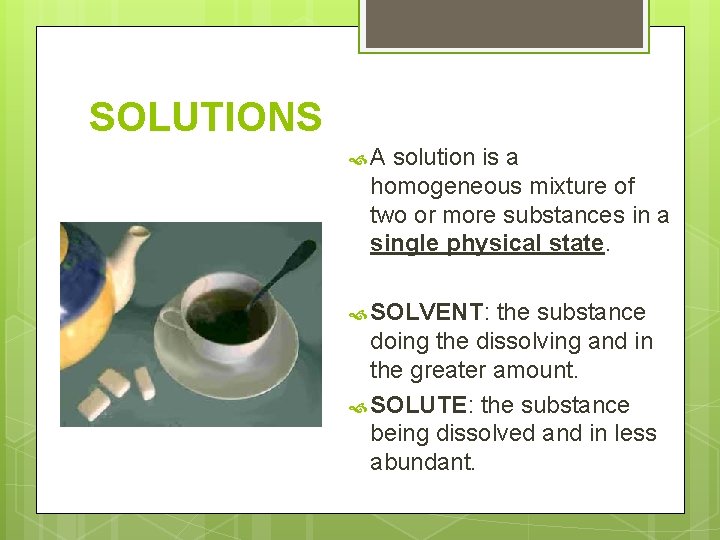 SOLUTIONS

A solution is a homogeneous mixture of two or more substances in a single physical state.

SOLVENT: the substance doing the dissolving and in the greater amount.

SOLUTE: the substance being dissolved and in less abundant.